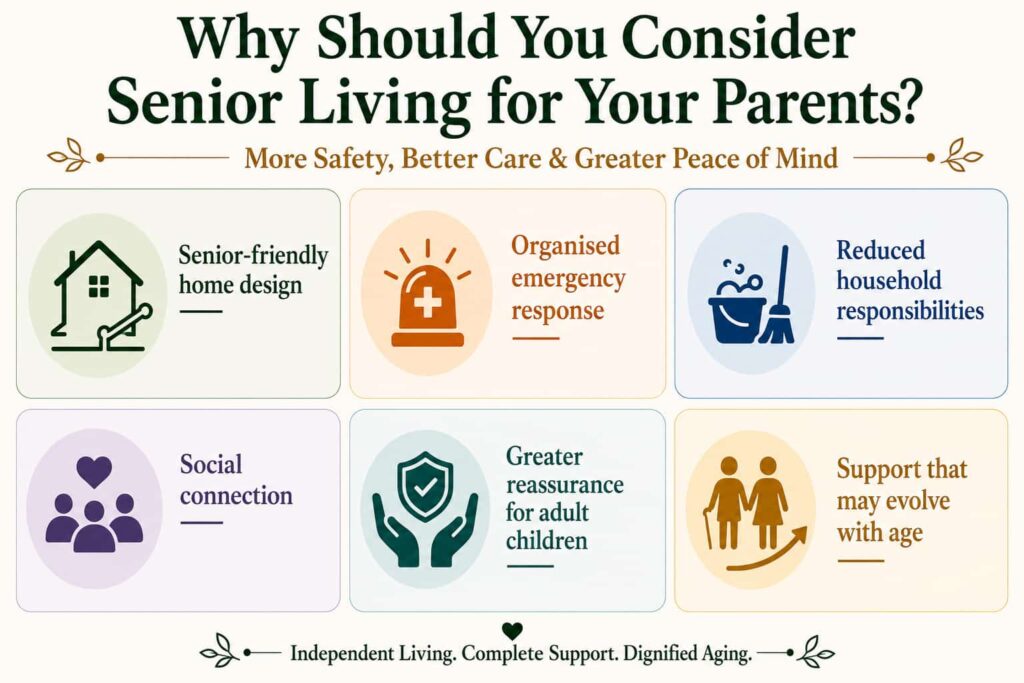 Why Should You Consider Senior Living for Your Parents?

More Safety, Better Care & Greater Peace of Mind

Senior-friendly home design

Organised emergency response

Reduced household responsibilities

Social connection

Greater reassurance for adult children

Support that may evolve with age

Independent Living. Complete Support. Dignified Aging.